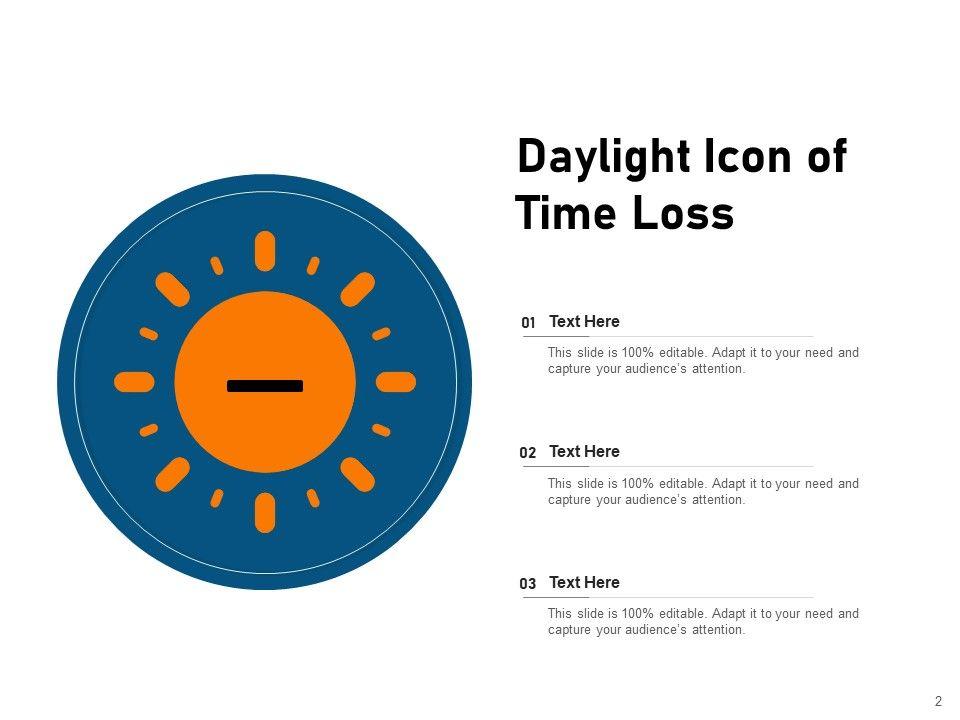 Daylight Icon of Time Loss

01 Text Here

This slide is 100% editable. Adapt it to your need and capture your audience's attention.

02 Text Here

This slide is 100% editable. Adapt it to your need and capture your audience's attention.

03 Text Here

This slide is 100% editable. Adapt it to your need and capture your audience's attention.

2